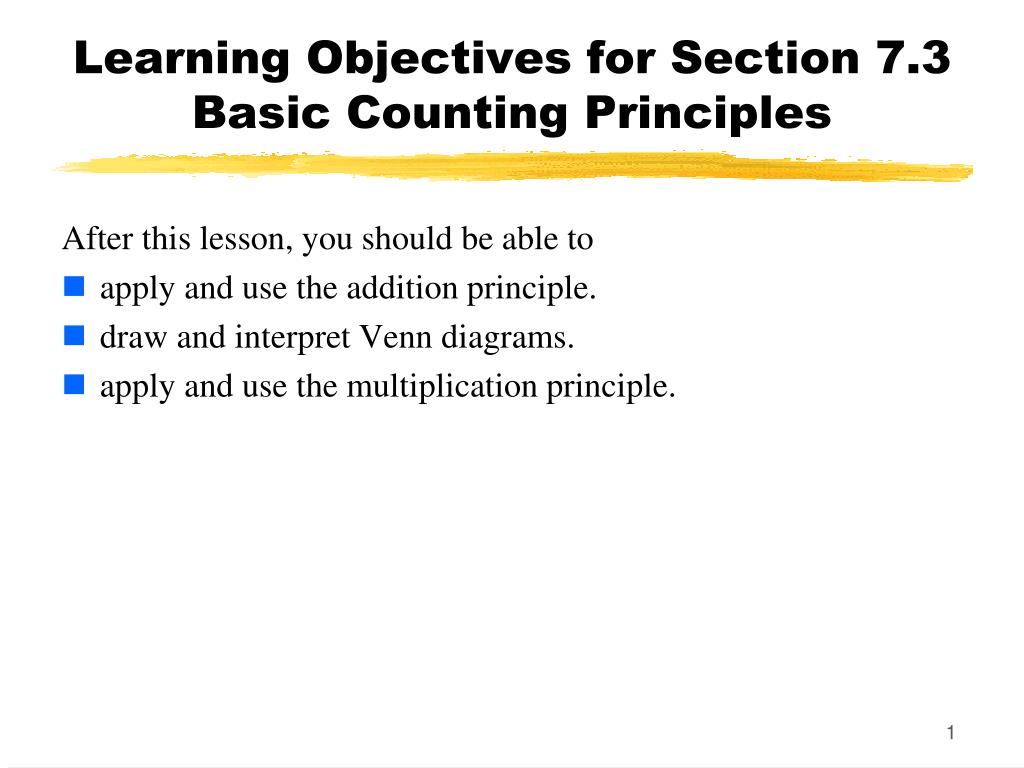 Learning Objectives for Section 7.3
Basic Counting Principles

After this lesson, you should be able to
- apply and use the addition principle.
- draw and interpret Venn diagrams.
- apply and use the multiplication principle.

1